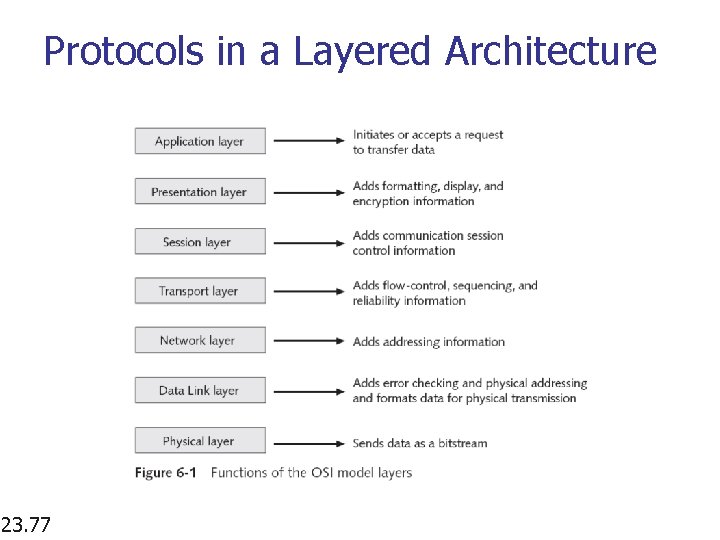 Protocols in a Layered Architecture

Application layer
Initiates or accepts a request to transfer data

Presentation layer
Adds formatting, display, and encryption information

Session layer
Adds communication session control information

Transport layer
Adds flow-control, sequencing, and reliability information

Network layer
Adds addressing information

Data Link layer
Adds error checking and physical addressing and formats data for physical transmission

Physical layer
Sends data as a bitstream

Figure 6-1 Functions of the OSI model layers

23.77